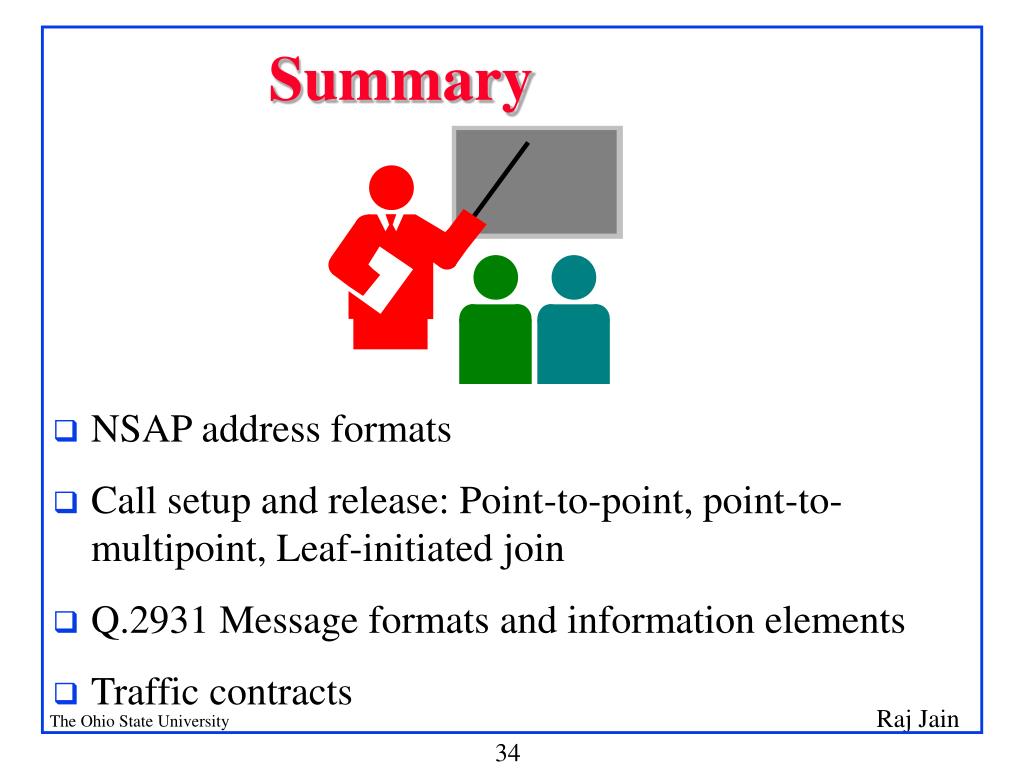 Summary

❑ NSAP address formats

❑ Call setup and release: Point-to-point, point-to-multipoint, Leaf-initiated join

❑ Q.2931 Message formats and information elements

❑ Traffic contracts

The Ohio State University

Raj Jain

34